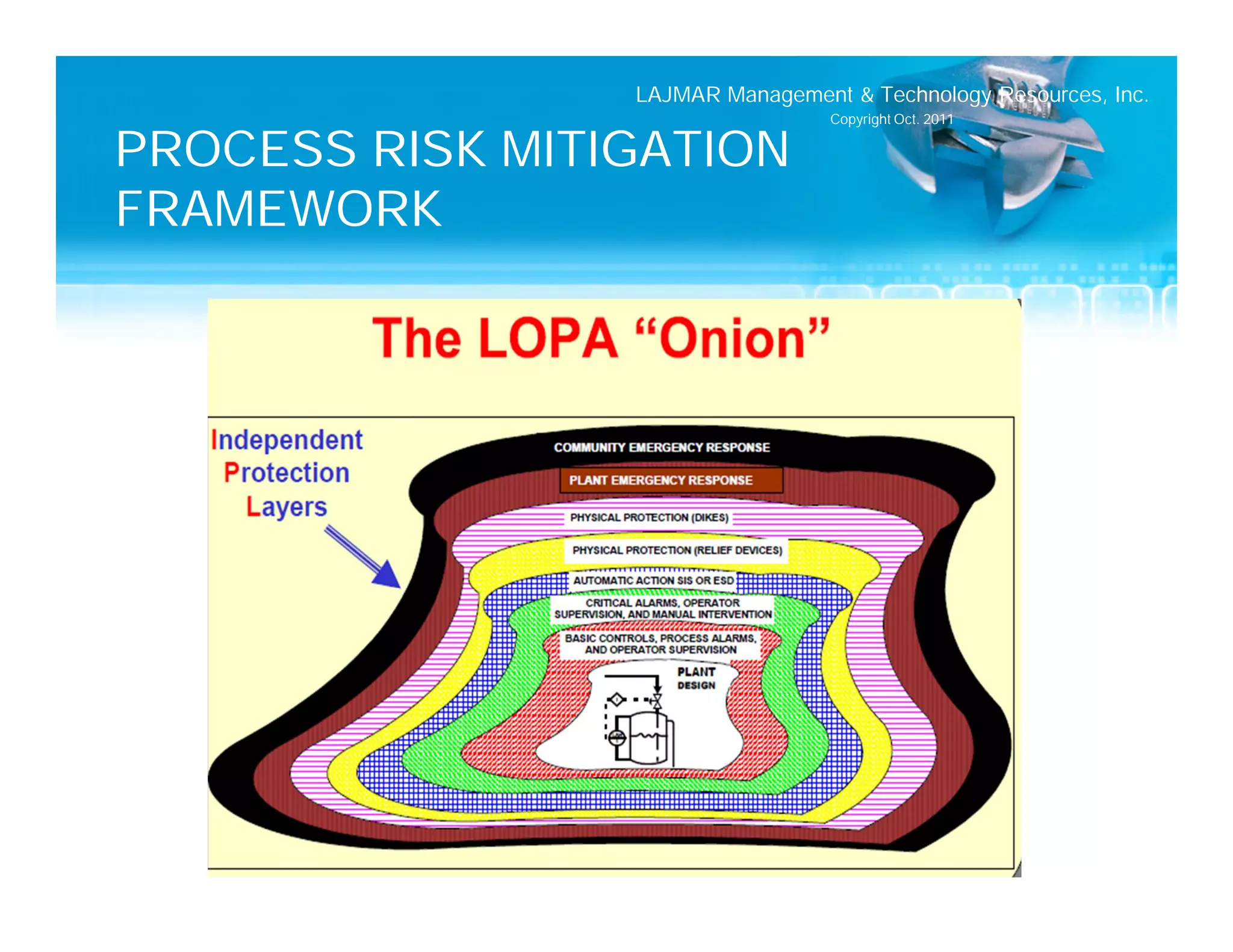 LAJMAR Management & Technology Resources, Inc.
Copyright Oct. 2011

PROCESS RISK MITIGATION FRAMEWORK

The LOPA “Onion”

Independent Protection Layers

COMMUNITY EMERGENCY RESPONSE

PLANT EMERGENCY RESPONSE

PHYSICAL PROTECTION (DIKES)

PHYSICAL PROTECTION (RELIEF DEVICES)

AUTOMATIC ACTION SIS OR ESD

CRITICAL ALARMS, OPERATOR SUPERVISION, AND MANUAL INTERVENTION

BASIC CONTROLS, PROCESS ALARMS, AND OPERATOR SUPERVISION

PLANT DESIGN